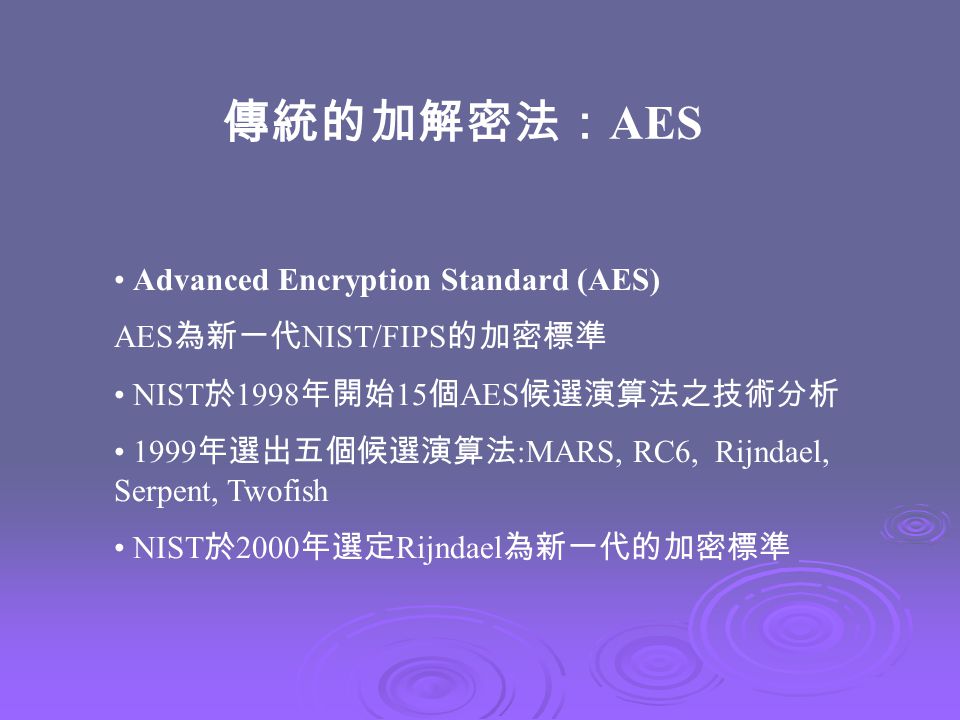 傳統的加解密法：AES

• Advanced Encryption Standard (AES)

AES為新一代NIST/FIPS的加密標準

• NIST於1998年開始15個AES候選演算法之技術分析

• 1999年選出五個候選演算法:MARS, RC6, Rijndael, Serpent, Twofish

• NIST於2000年選定Rijndael為新一代的加密標準